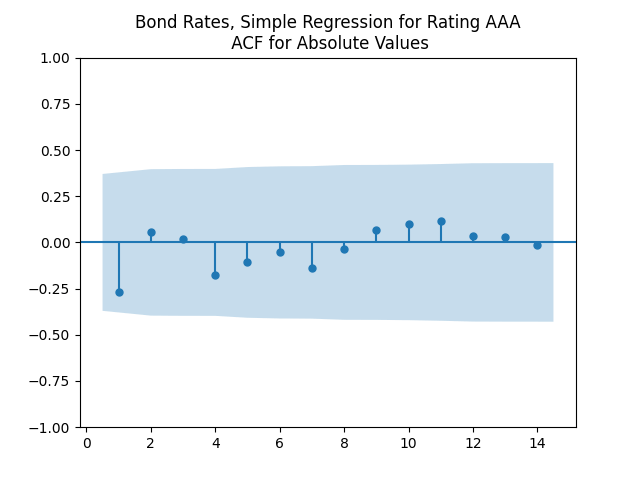 Bond Rates, Simple Regression for Rating AAA
ACF for Absolute Values

1.00
0.75
0.50
0.25
0.00
−0.25
−0.50
−0.75
−1.00

0
2
4
6
8
10
12
14